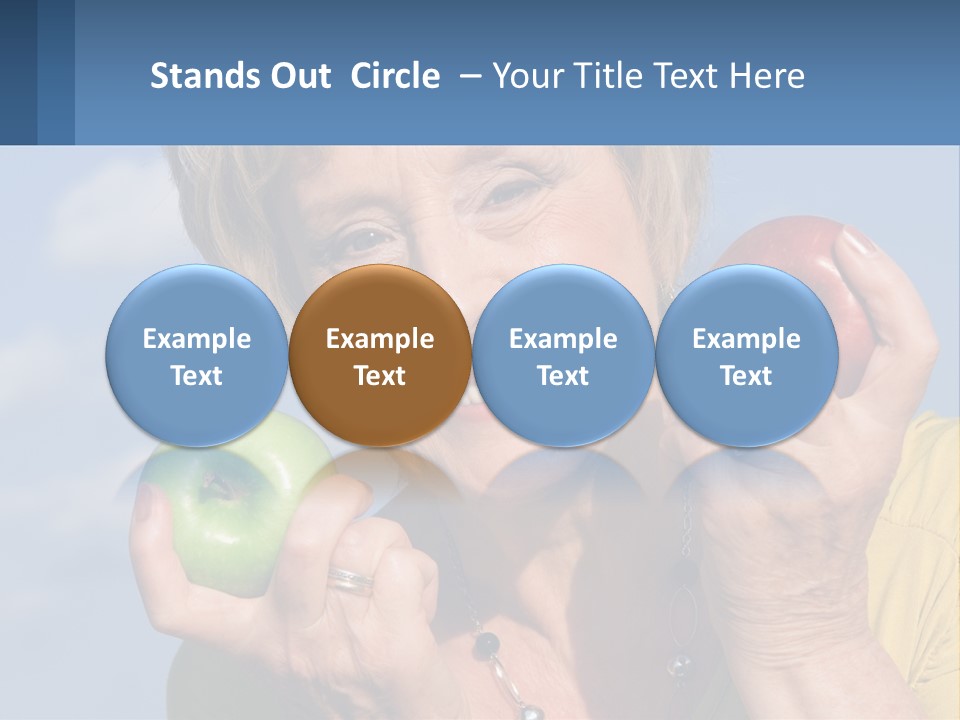 Stands Out Circle – Your Title Text Here

Example Text

Example Text

Example Text

Example Text